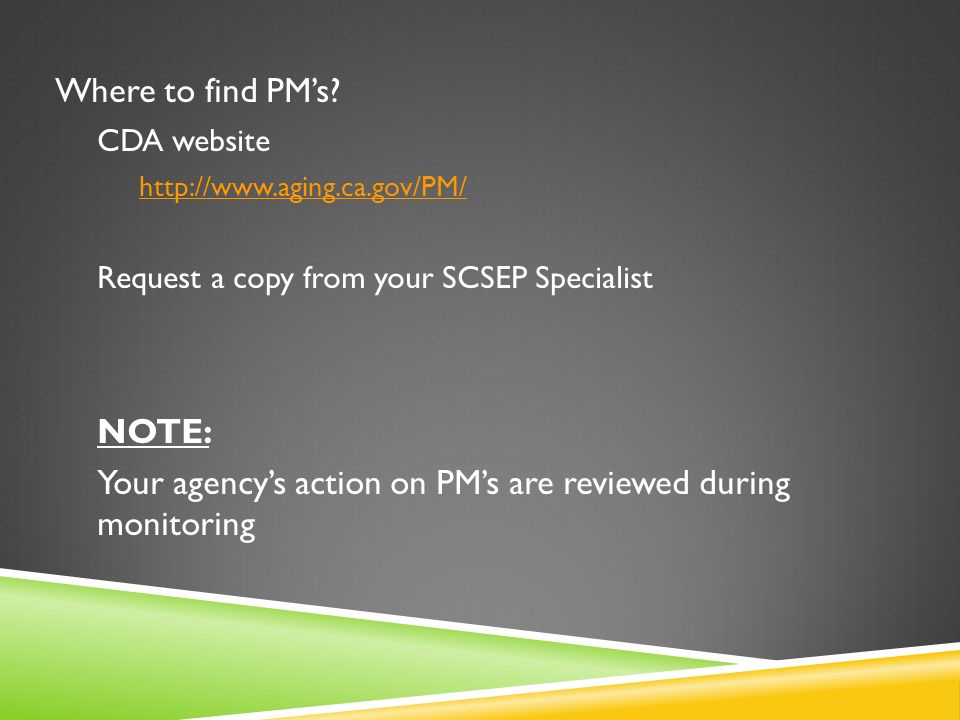 Where to find PM's?

CDA website

http://www.aging.ca.gov/PM/

Request a copy from your SCSEP Specialist

NOTE:

Your agency's action on PM's are reviewed during monitoring